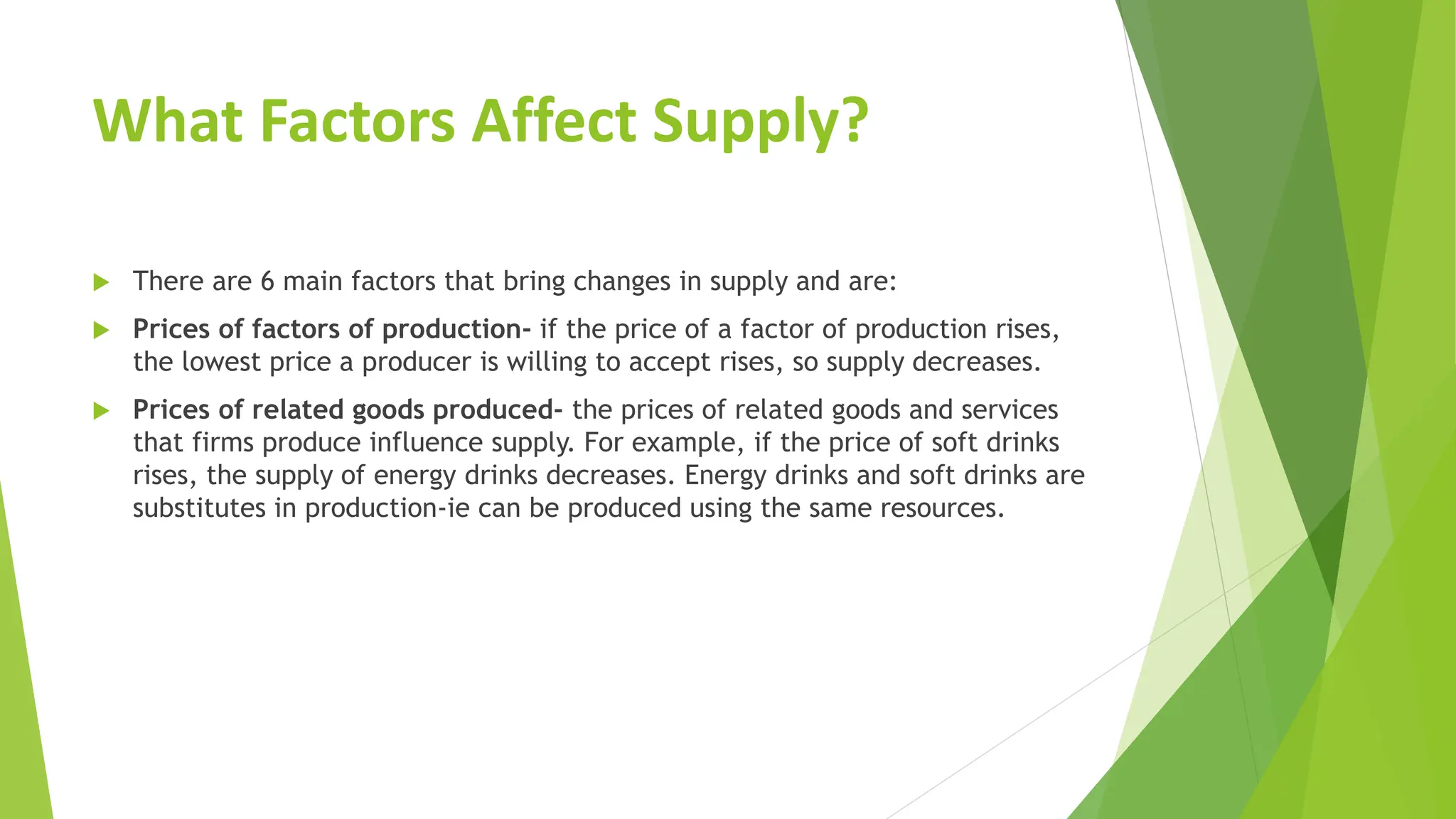 What Factors Affect Supply?

There are 6 main factors that bring changes in supply and are:

Prices of factors of production- if the price of a factor of production rises, the lowest price a producer is willing to accept rises, so supply decreases.

Prices of related goods produced- the prices of related goods and services that firms produce influence supply. For example, if the price of soft drinks rises, the supply of energy drinks decreases. Energy drinks and soft drinks are substitutes in production-ie can be produced using the same resources.